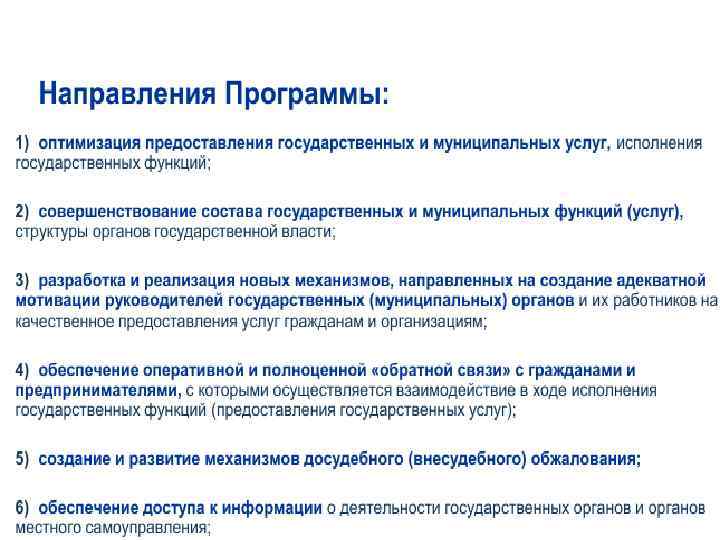 Направления Программы:

1) оптимизация предоставления государственных и муниципальных услуг, исполнения государственных функций;

2) совершенствование состава государственных и муниципальных функций (услуг), структуры органов государственной власти;

3) разработка и реализация новых механизмов, направленных на создание адекватной мотивации руководителей государственных (муниципальных) органов и их работников на качественное предоставления услуг гражданам и организациям;

4) обеспечение оперативной и полноценной «обратной связи» с гражданами и предпринимателями, с которыми осуществляется взаимодействие в ходе исполнения государственных функций (предоставления государственных услуг);

5) создание и развитие механизмов досудебного (внесудебного) обжалования;

6) обеспечение доступа к информации о деятельности государственных органов и органов местного самоуправления;